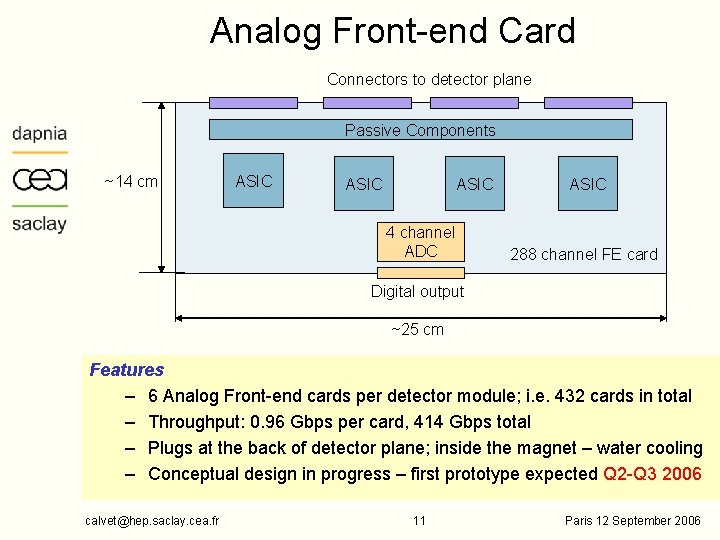 Analog Front-end Card

dapnia
cea
saclay

Connectors to detector plane

Passive Components

~14 cm

ASIC

ASIC

ASIC

ASIC

4 channel ADC

288 channel FE card

Digital output

~25 cm

Features

– 6 Analog Front-end cards per detector module; i.e. 432 cards in total

– Throughput: 0.96 Gbps per card, 414 Gbps total

– Plugs at the back of detector plane; inside the magnet – water cooling

– Conceptual design in progress – first prototype expected Q2-Q3 2006

calvet@hep.saclay.cea.fr

11

Paris 12 September 2006